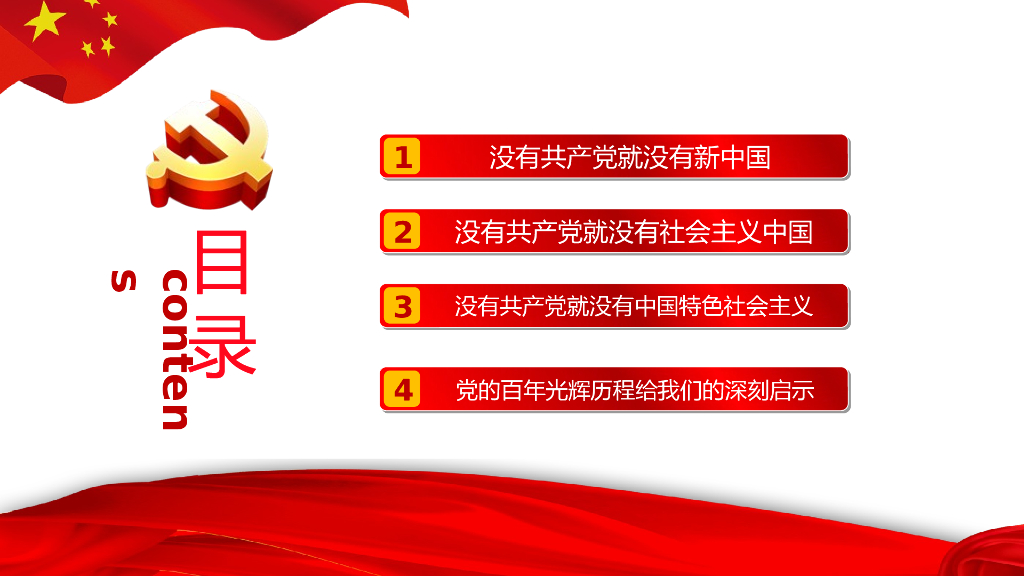 目录

contens

1 没有共产党就没有新中国

2 没有共产党就没有社会主义中国

3 没有共产党就没有中国特色社会主义

4 党的百年光辉历程给我们的深刻启示